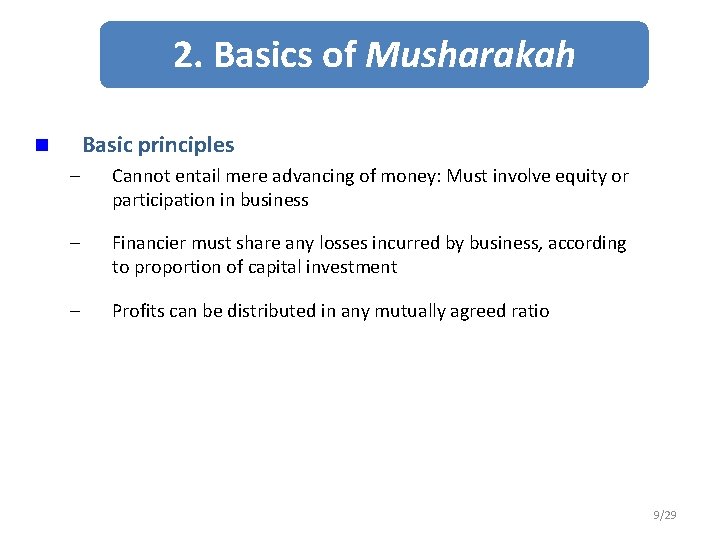 2. Basics of Musharakah

Basic principles

– Cannot entail mere advancing of money: Must involve equity or participation in business

– Financier must share any losses incurred by business, according to proportion of capital investment

– Profits can be distributed in any mutually agreed ratio

9/29